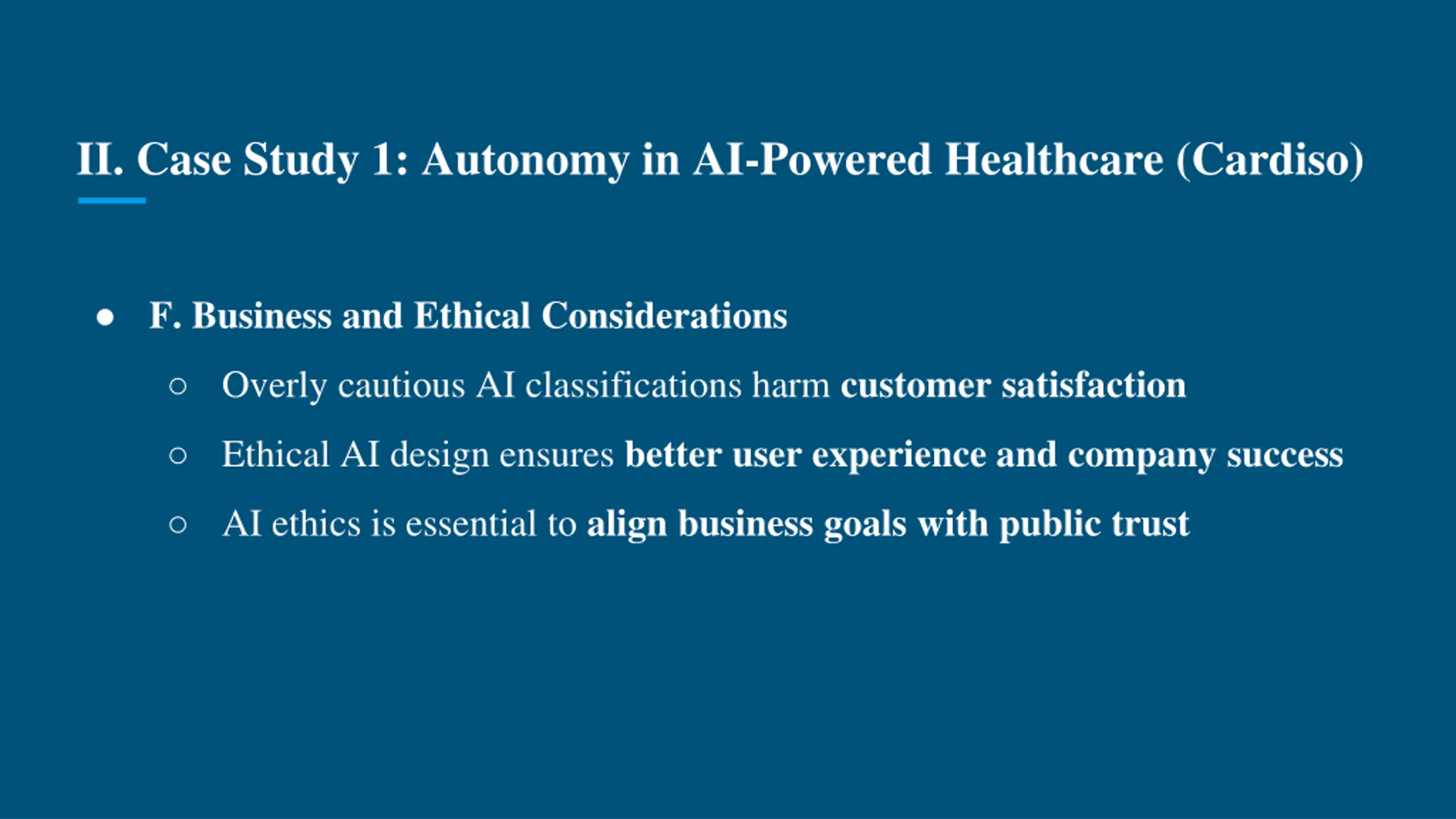 II. Case Study 1: Autonomy in AI-Powered Healthcare (Cardiso)

● F. Business and Ethical Considerations
○ Overly cautious AI classifications harm customer satisfaction
○ Ethical AI design ensures better user experience and company success
○ AI ethics is essential to align business goals with public trust